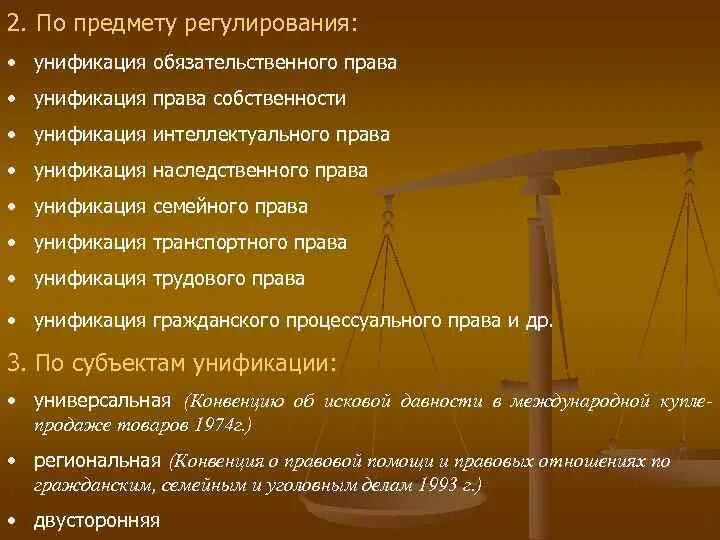 2. По предмету регулирования:

• унификация обязательственного права

• унификация права собственности

• унификация интеллектуального права

• унификация наследственного права

• унификация семейного права

• унификация транспортного права

• унификация трудового права

• унификация гражданского процессуального права и др.

3. По субъектам унификации:

• универсальная (Конвенцию об исковой давности в международной купле-продаже товаров 1974г.)

• региональная (Конвенция о правовой помощи и правовых отношениях по гражданским, семейным и уголовным делам 1993 г.)

• двусторонняя